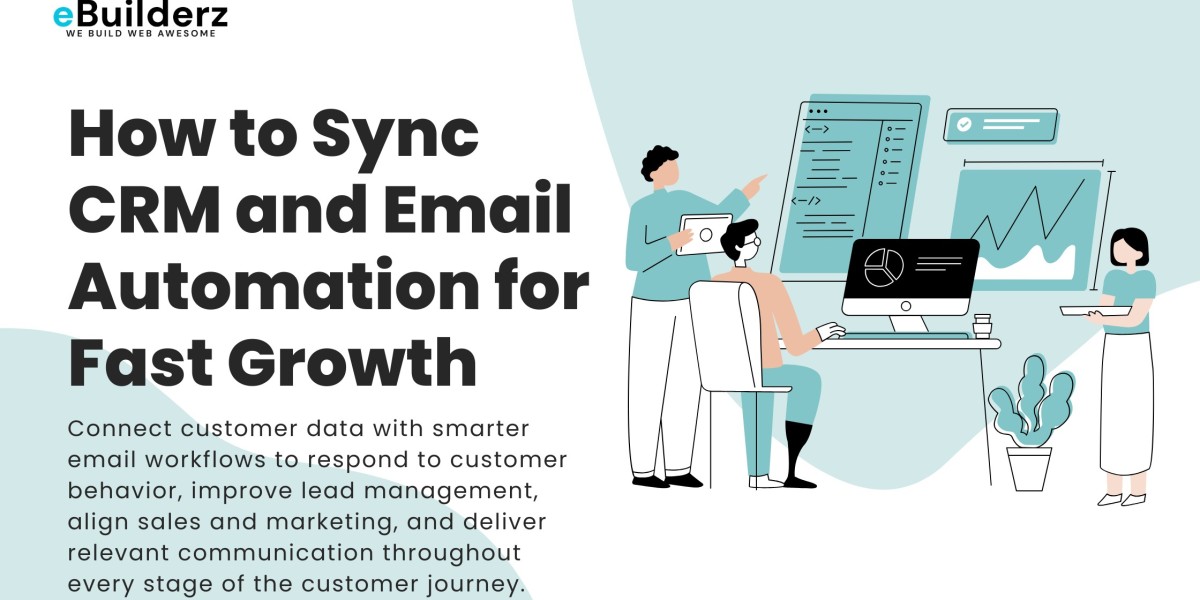 eBuilderz
WE BUILD WEB AWESOME

How to Sync CRM and Email Automation for Fast Growth

Connect customer data with smarter email workflows to respond to customer behavior, improve lead management, align sales and marketing, and deliver relevant communication throughout every stage of the customer journey.